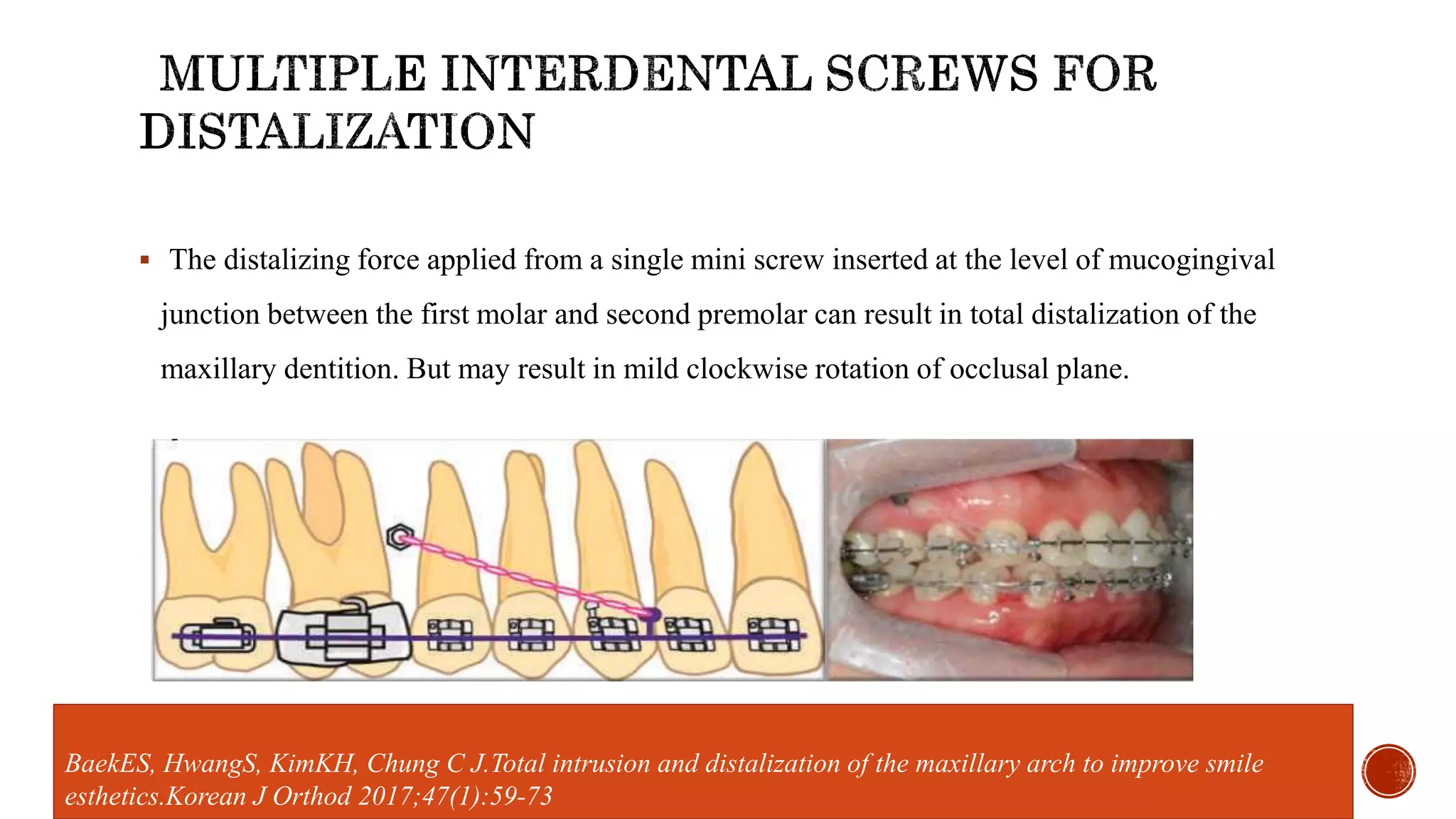 MULTIPLE INTERDENTAL SCREWS FOR DISTALIZATION

▪ The distalizing force applied from a single mini screw inserted at the level of mucogingival junction between the first molar and second premolar can result in total distalization of the maxillary dentition. But may result in mild clockwise rotation of occlusal plane.

BaekES, HwangS, KimKH, Chung C J.Total intrusion and distalization of the maxillary arch to improve smile esthetics.Korean J Orthod 2017;47(1):59-73